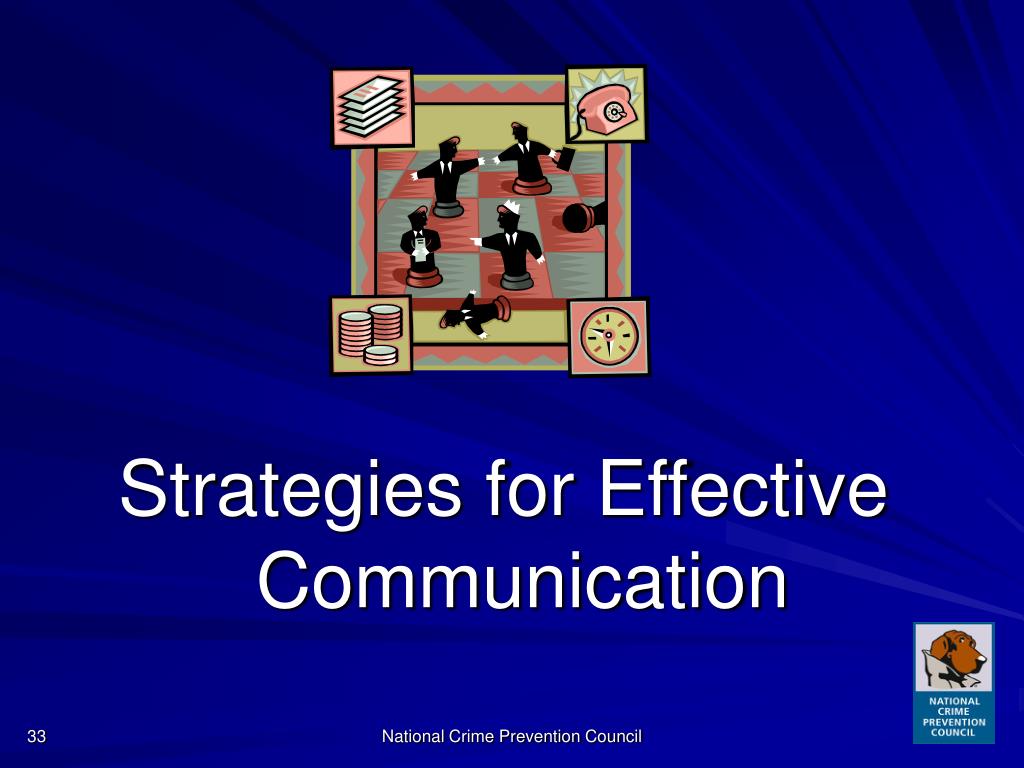 Strategies for Effective Communication

NATIONAL CRIME PREVENTION COUNCIL

33

National Crime Prevention Council